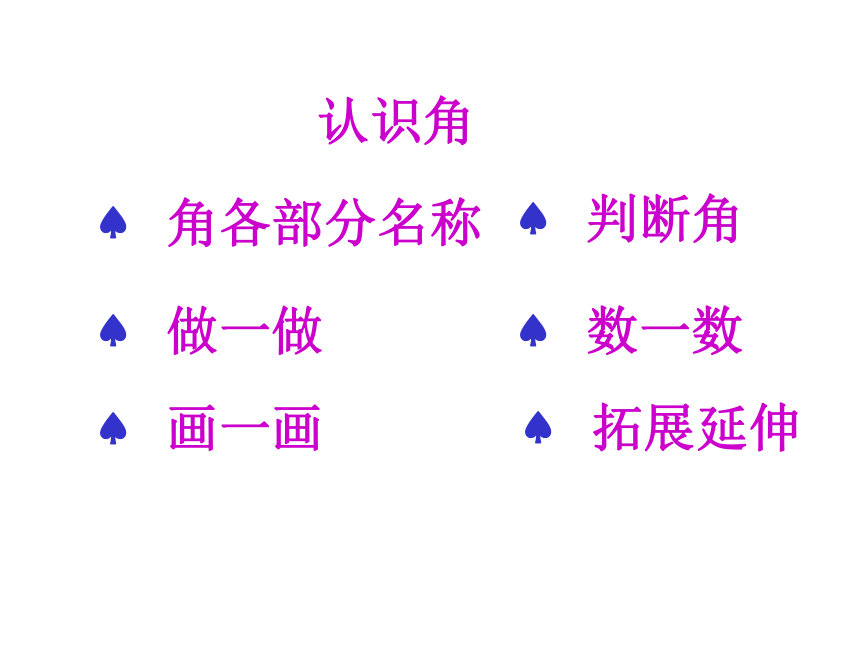 认识角

♠ 角各部分名称

♠ 做一做

♠ 画一画

♠ 判断角

♠ 数一数

♠ 拓展延伸